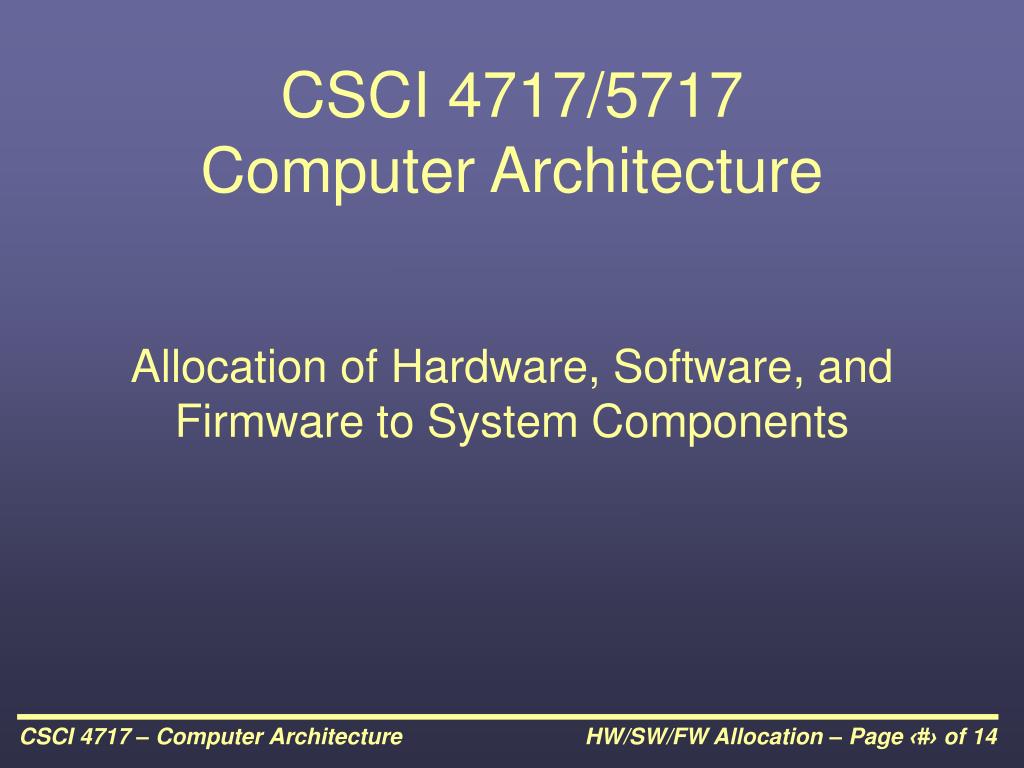 CSCI 4717/5717
Computer Architecture

Allocation of Hardware, Software, and Firmware to System Components

CSCI 4717 – Computer Architecture

HW/SW/FW Allocation – Page ‹#› of 14